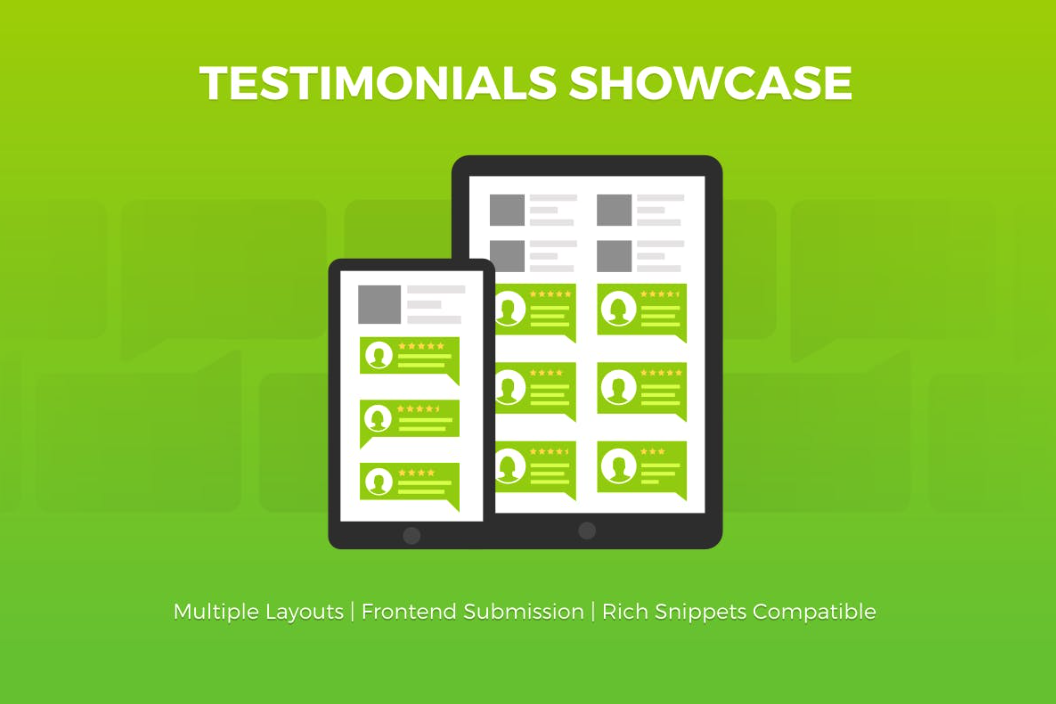 TESTIMONIALS SHOWCASE

Multiple Layouts | Frontend Submission | Rich Snippets Compatible